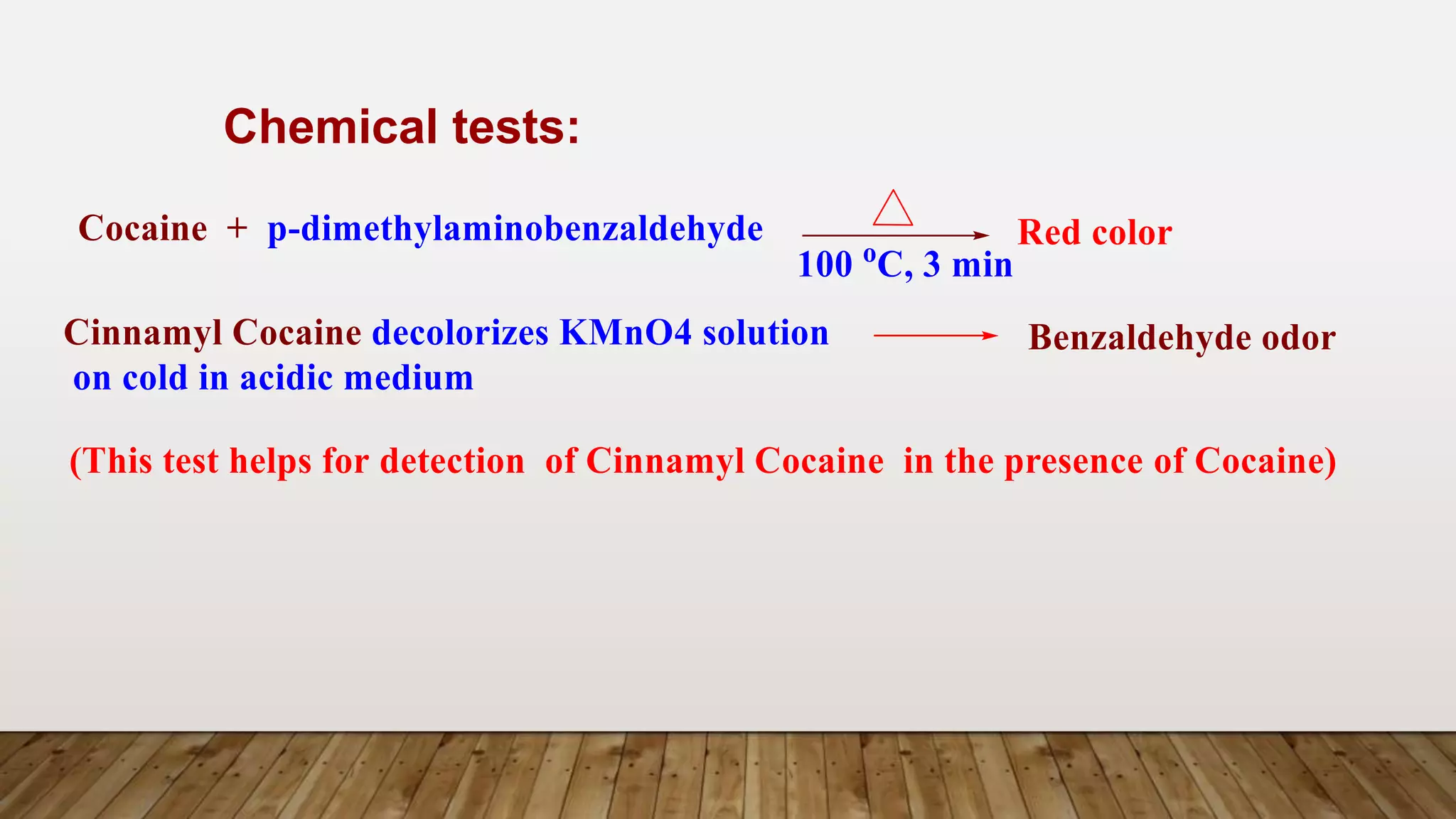 Chemical tests:

Cocaine + p-dimethylaminobenzaldehyde $\xrightarrow[100\ ^{o}C,\ 3\ min]{\triangle}$ Red color

Cinnamyl Cocaine decolorizes KMnO4 solution on cold in acidic medium $\longrightarrow$ Benzaldehyde odor

(This test helps for detection of Cinnamyl Cocaine in the presence of Cocaine)